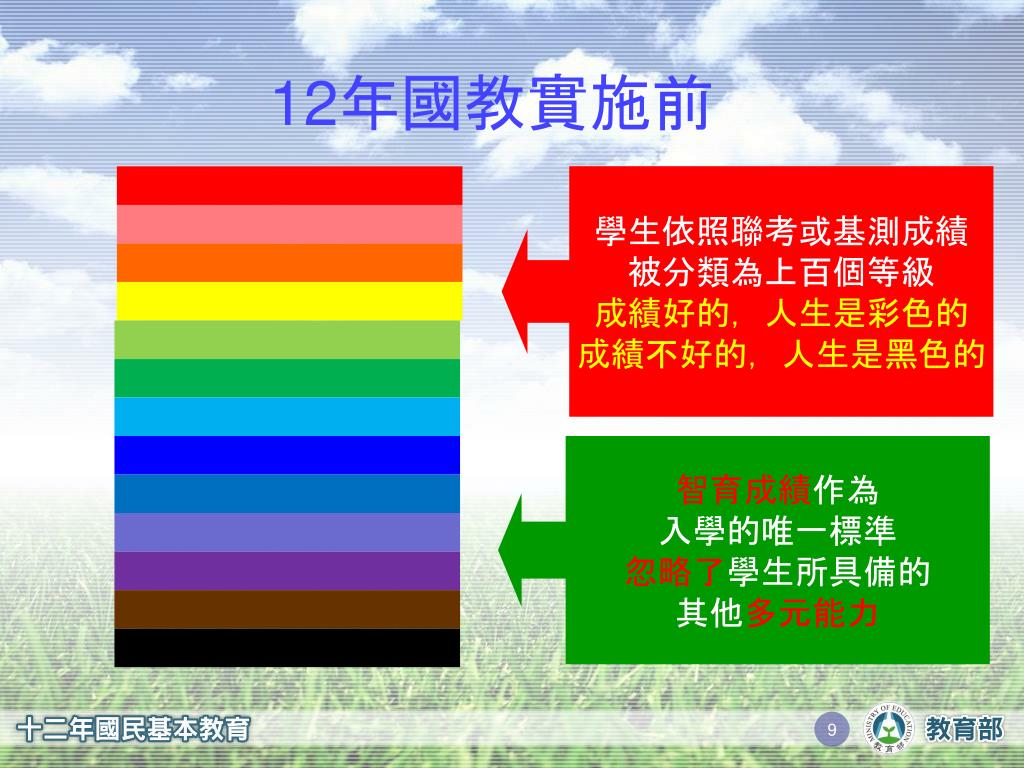 12年國教實施前

學生依照聯考或基測成績
被分類為上百個等級
成績好的，人生是彩色的
成績不好的，人生是黑色的

智育成績作為
入學的唯一標準
忽略了學生所具備的
其他多元能力

十二年國民基本教育

9

MINISTRY OF EDUCATION
教育部

教育部